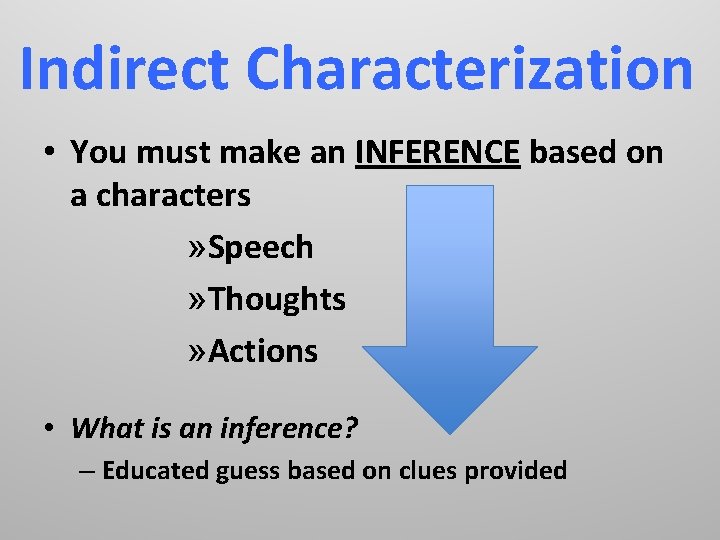 Indirect Characterization

• You must make an INFERENCE based on a characters

»Speech

»Thoughts

»Actions

• What is an inference?

– Educated guess based on clues provided